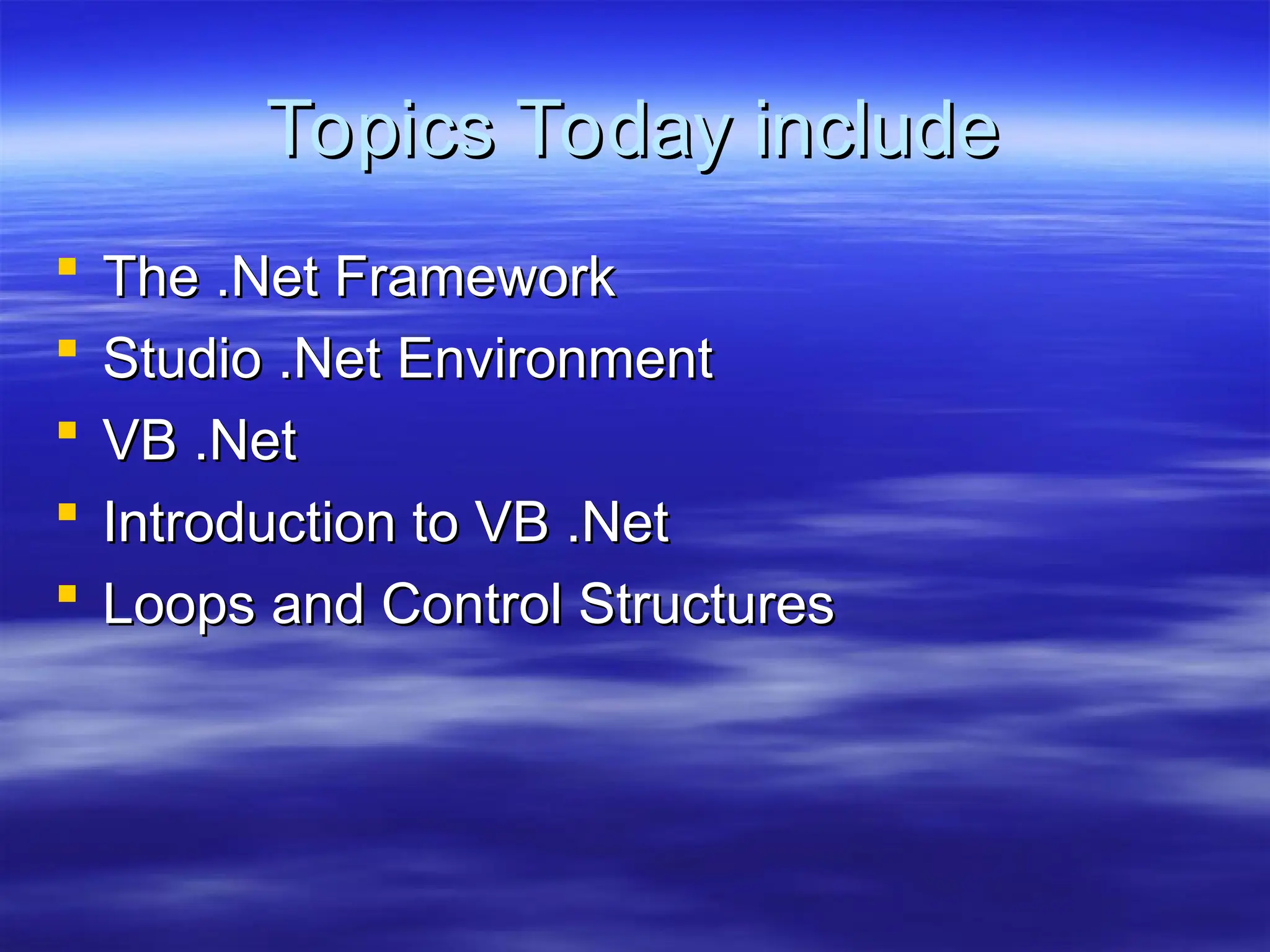 Topics Today include

- The .Net Framework
- Studio .Net Environment
- VB .Net
- Introduction to VB .Net
- Loops and Control Structures